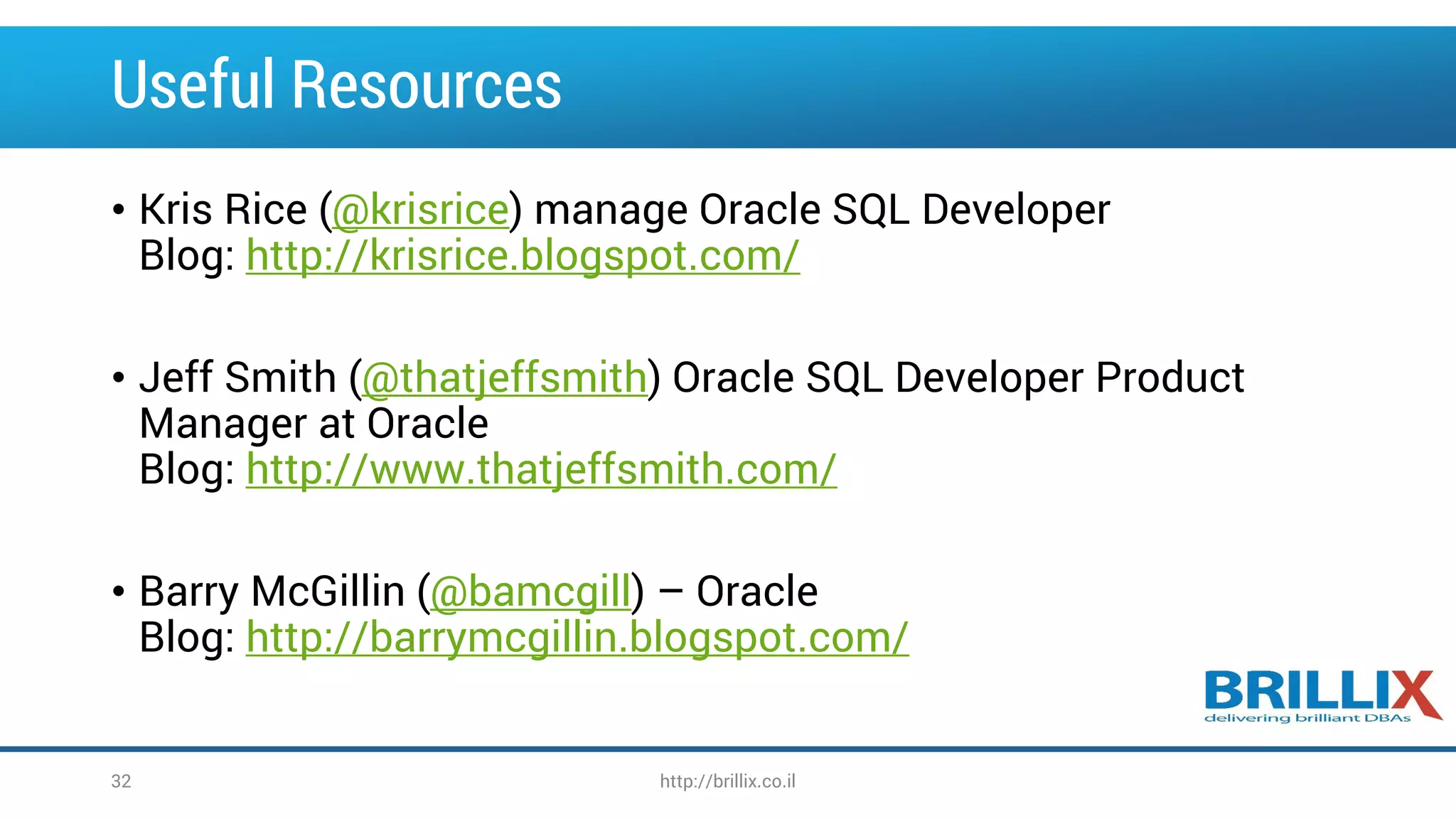 Useful Resources

• Kris Rice (@krisrice) manage Oracle SQL Developer
Blog: http://krisrice.blogspot.com/

• Jeff Smith (@thatjeffsmith) Oracle SQL Developer Product Manager at Oracle
Blog: http://www.thatjeffsmith.com/

• Barry McGillin (@bamcgill) – Oracle
Blog: http://barrymcgillin.blogspot.com/

BRILLIX
delivering brilliant DBAs

32

http://brillix.co.il